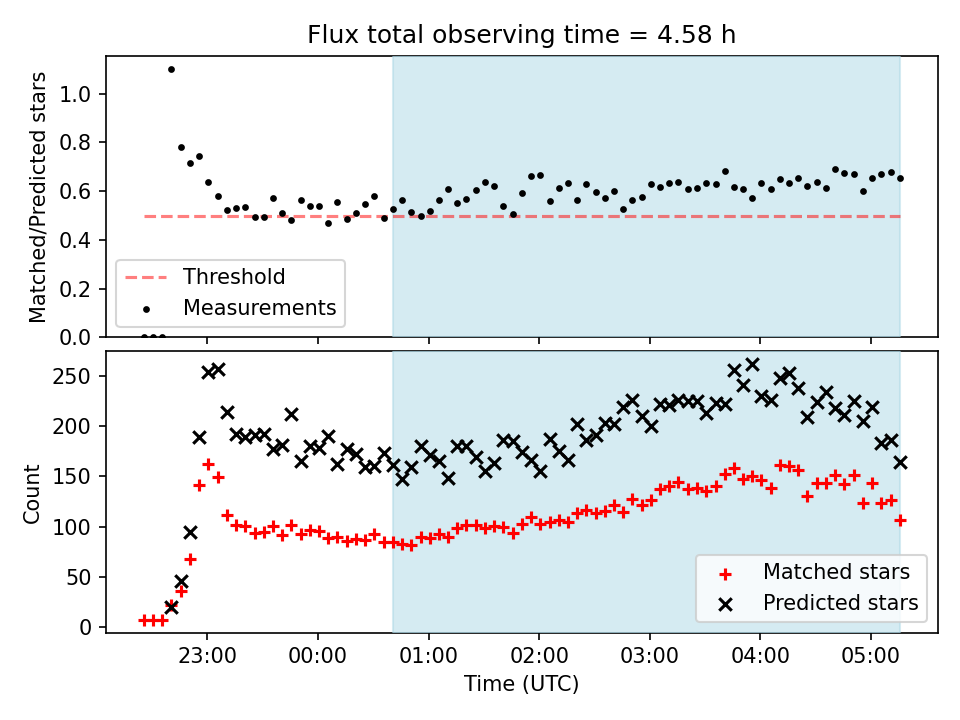 Flux total observing time = 4.58 h

Matched/Predicted stars

1.0
0.8
0.6
0.4
0.2
0.0

Threshold
Measurements

Count

250
200
150
100
50
0

Matched stars
Predicted stars

23:00
00:00
01:00
02:00
03:00
04:00
05:00

Time (UTC)